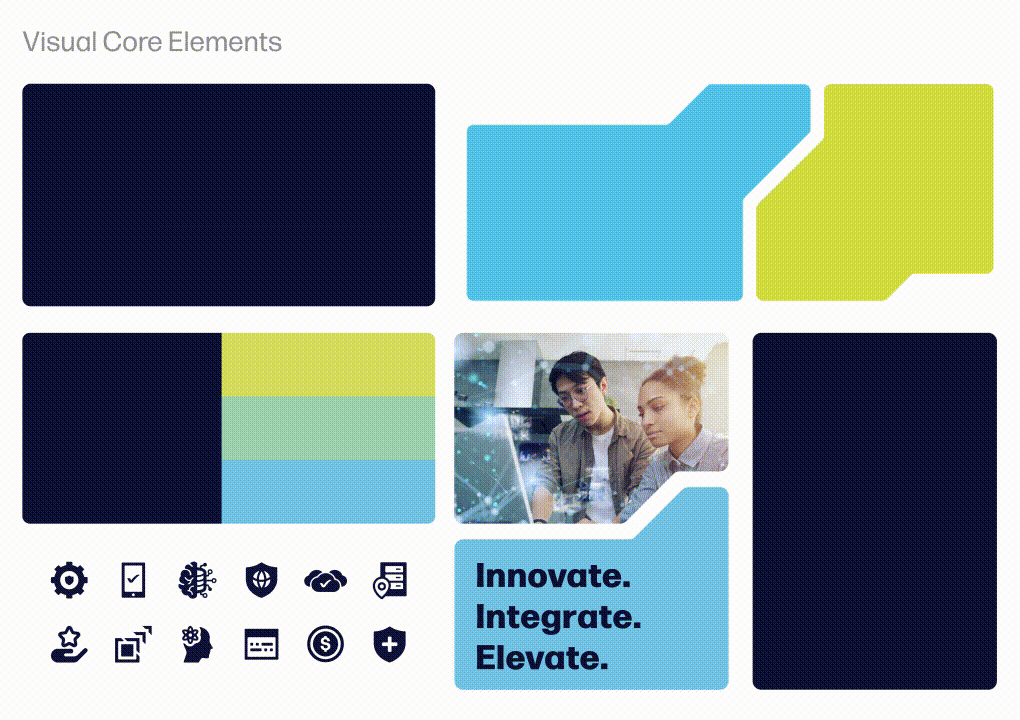 Visual Core Elements

Innovate.
Integrate.
Elevate.